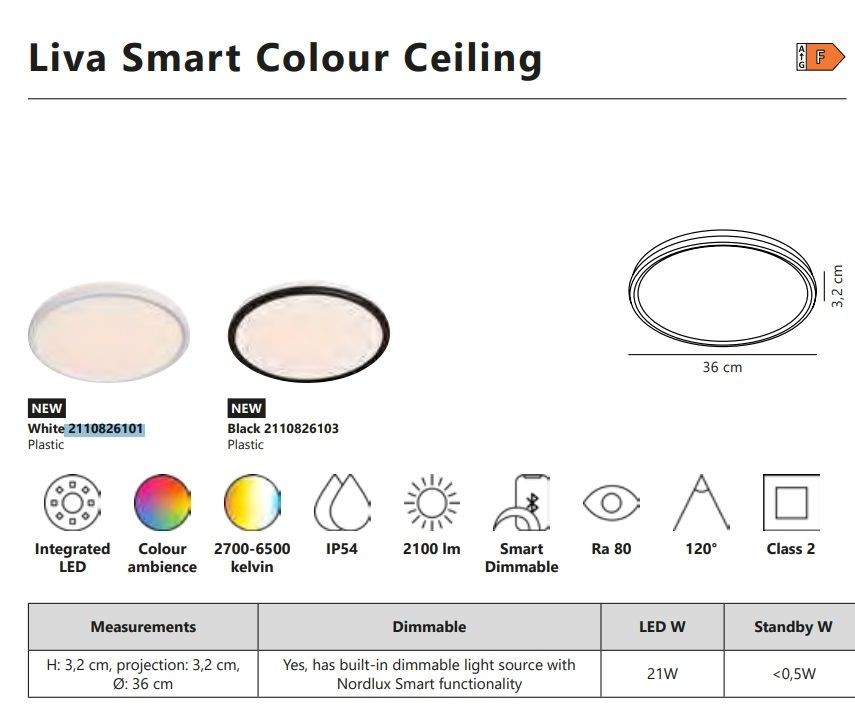 Liva Smart Colour Ceiling

A
G
F

3,2 cm

36 cm

NEW
White 2110826101
Plastic

NEW
Black 2110826103
Plastic

Integrated LED

Colour ambience

2700-6500 kelvin

IP54

2100 lm

Smart Dimmable

Ra 80

120°

Class 2

| Measurements | Dimmable | LED W | Standby W |
|---|---|---|---|
| H: 3,2 cm, projection: 3,2 cm, Ø: 36 cm | Yes, has built-in dimmable light source with Nordlux Smart functionality | 21W | <0,5W |